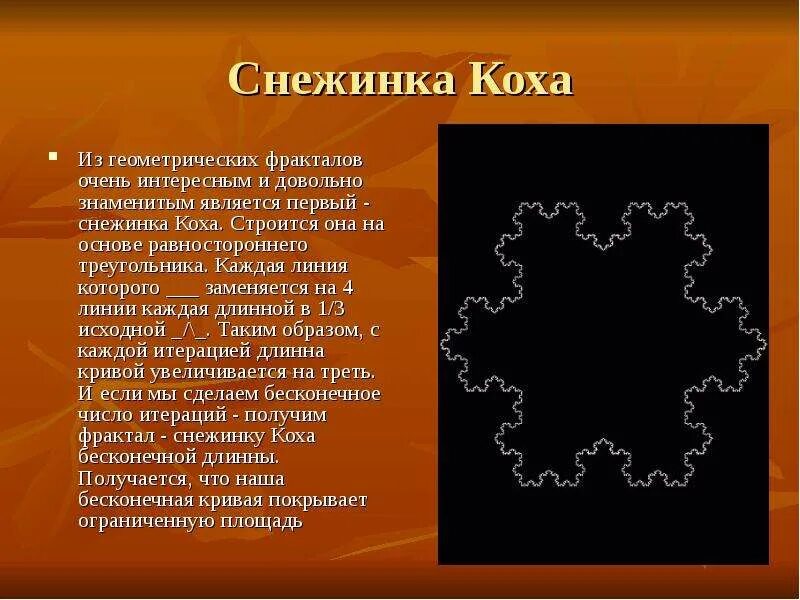 Снежинка Коха

Из геометрических фракталов очень интересным и довольно знаменитым является первый - снежинка Коха. Строится она на основе равностороннего треугольника. Каждая линия которого ___ заменяется на 4 линии каждая длинной в 1/3 исходной _/\_. Таким образом, с каждой итерацией длинна кривой увеличивается на треть. И если мы сделаем бесконечное число итераций - получим фрактал - снежинку Коха бесконечной длинны. Получается, что наша бесконечная кривая покрывает ограниченную площадь